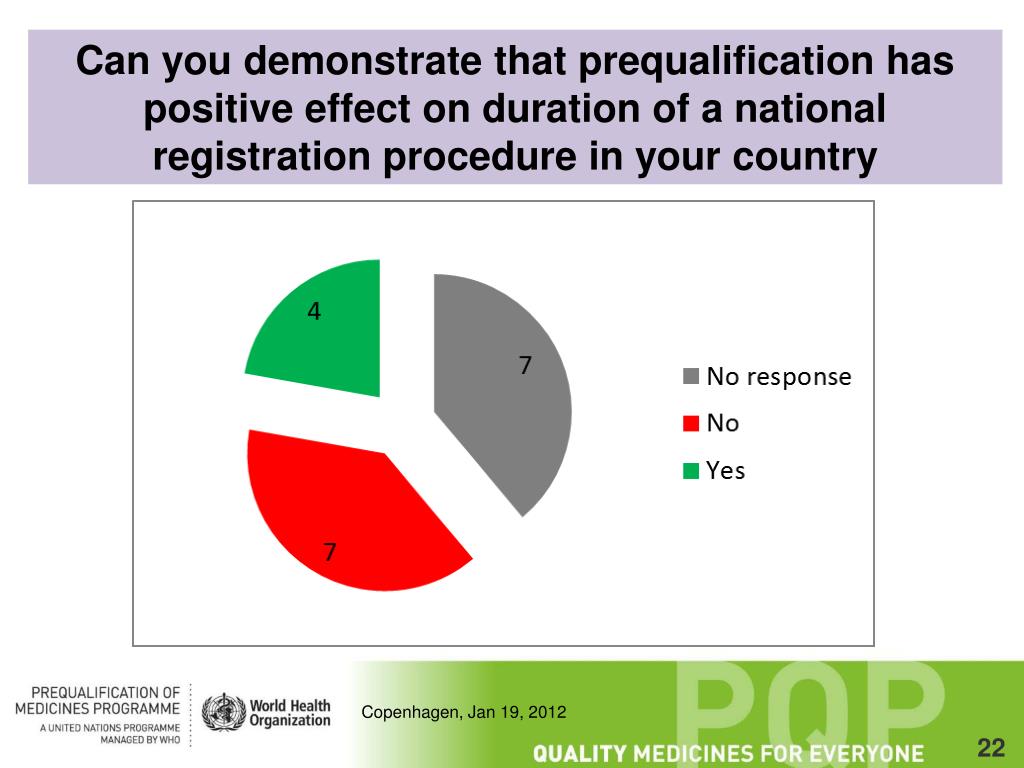 Can you demonstrate that prequalification has positive effect on duration of a national registration procedure in your country

4

7

7

No response
No
Yes

PREQUALIFICATION OF MEDICINES PROGRAMME
A UNITED NATIONS PROGRAMME MANAGED BY WHO

World Health Organization

Copenhagen, Jan 19, 2012

PQP

QUALITY MEDICINES FOR EVERYONE

22